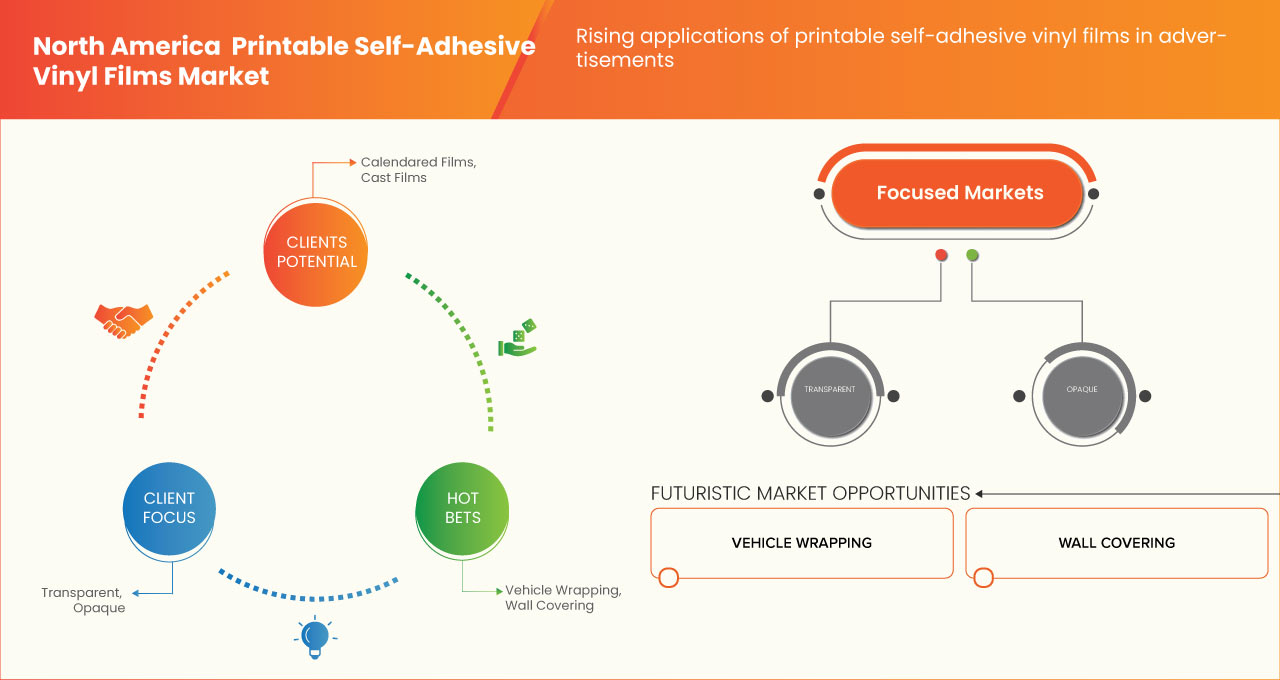 North America Printable Self-Adhesive Vinyl Films Market

Rising applications of printable self-adhesive vinyl films in advertisements

Calendared Films, Cast Films

CLIENTS POTENTIAL

CLIENT FOCUS

Transparent, Opaque

HOT BETS

Vehicle Wrapping, Wall Covering

Focused Markets

TRANSPARENT

OPAQUE

FUTURISTIC MARKET OPPORTUNITIES

VEHICLE WRAPPING

WALL COVERING